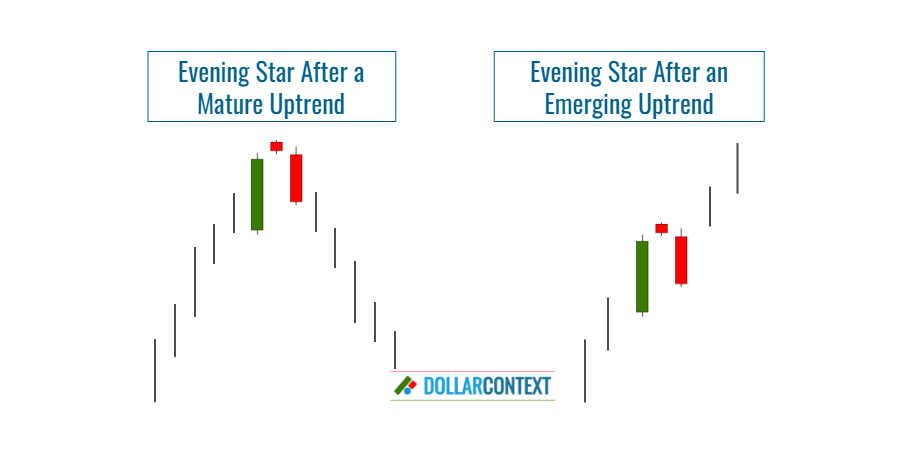 Evening Star After a Mature Uptrend

Evening Star After an Emerging Uptrend

DOLLARCONTEXT